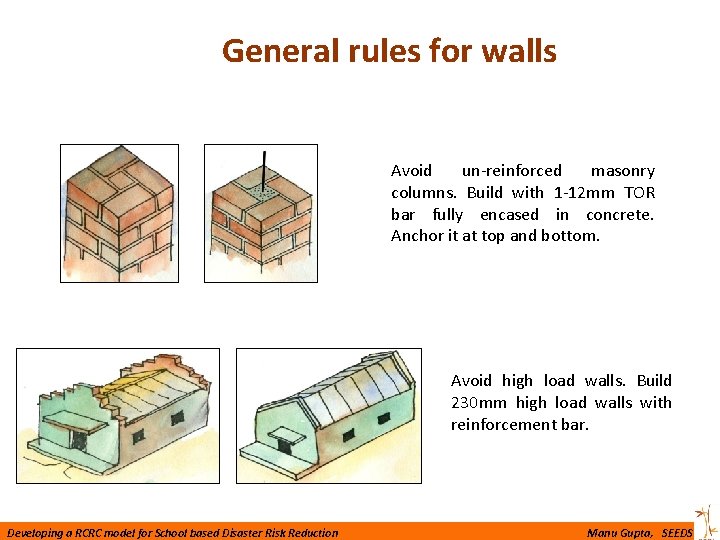 General rules for walls

Avoid un-reinforced masonry columns. Build with 1-12mm TOR bar fully encased in concrete. Anchor it at top and bottom.

Avoid high load walls. Build 230mm high load walls with reinforcement bar.

Developing a RCRC model for School based Disaster Risk Reduction

Manu Gupta, SEEDS